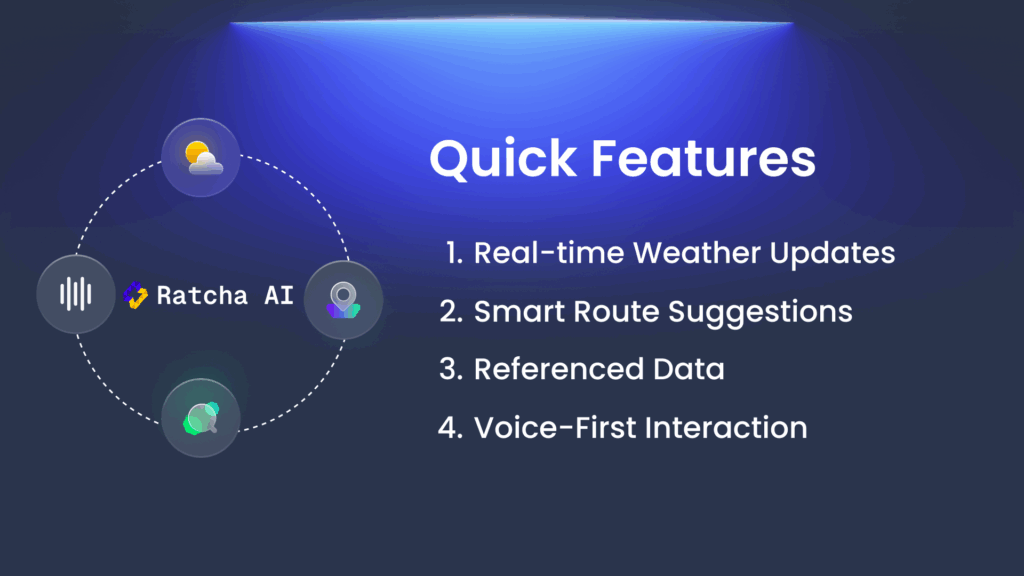 Ratcha AI

Quick Features

1. Real-time Weather Updates
2. Smart Route Suggestions
3. Referenced Data
4. Voice-First Interaction